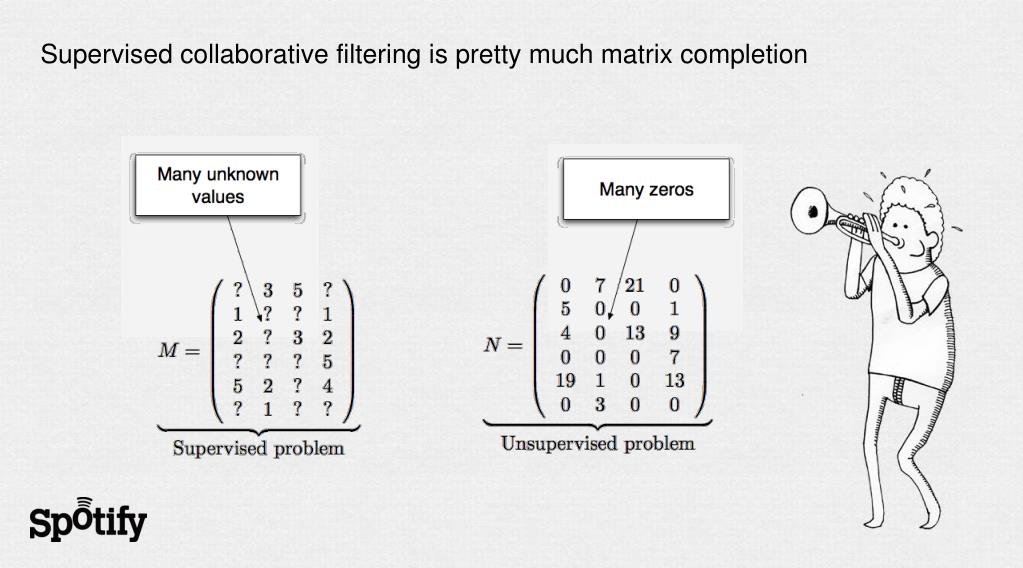 Supervised collaborative filtering is pretty much matrix completion

Many unknown values

$M = \underbrace{\begin{pmatrix} ? & 3 & 5 & ? \\ 1 & ? & ? & 1 \\ 2 & ? & 3 & 2 \\ ? & ? & ? & 5 \\ 5 & 2 & ? & 4 \\ ? & 1 & ? & ? \end{pmatrix}}_{\text{Supervised problem}}$

Many zeros

$N = \underbrace{\begin{pmatrix} 0 & 7 & 21 & 0 \\ 5 & 0 & 0 & 1 \\ 4 & 0 & 13 & 9 \\ 0 & 0 & 0 & 7 \\ 19 & 1 & 0 & 13 \\ 0 & 3 & 0 & 0 \end{pmatrix}}_{\text{Unsupervised problem}}$

Spotify